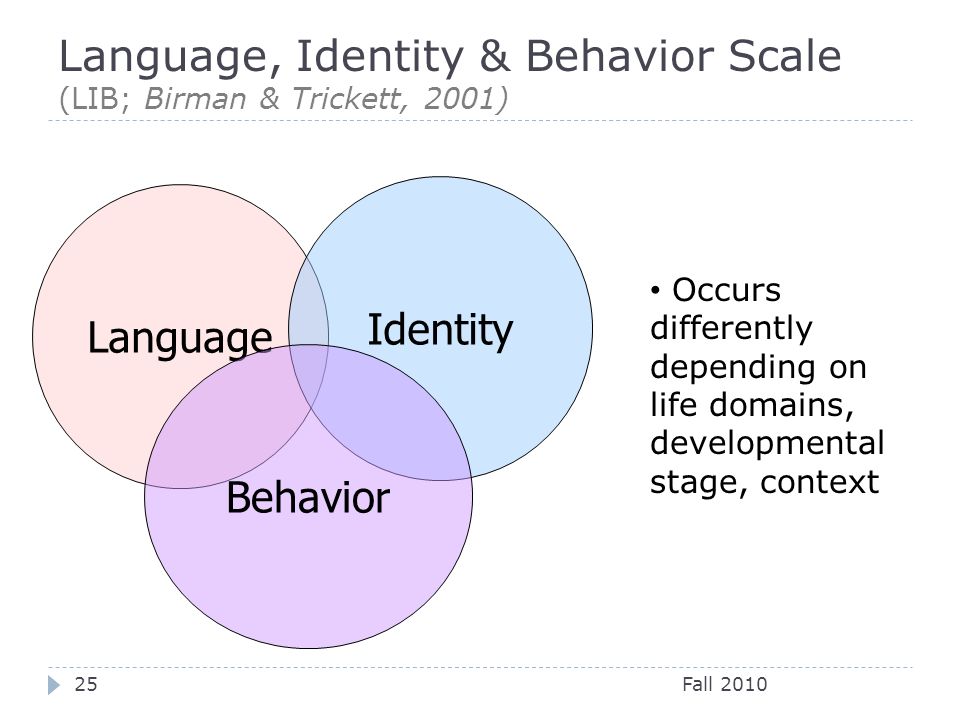 Language, Identity & Behavior Scale
(LIB; Birman & Trickett, 2001)

Language

Identity

Behavior

• Occurs differently depending on life domains, developmental stage, context

25

Fall 2010